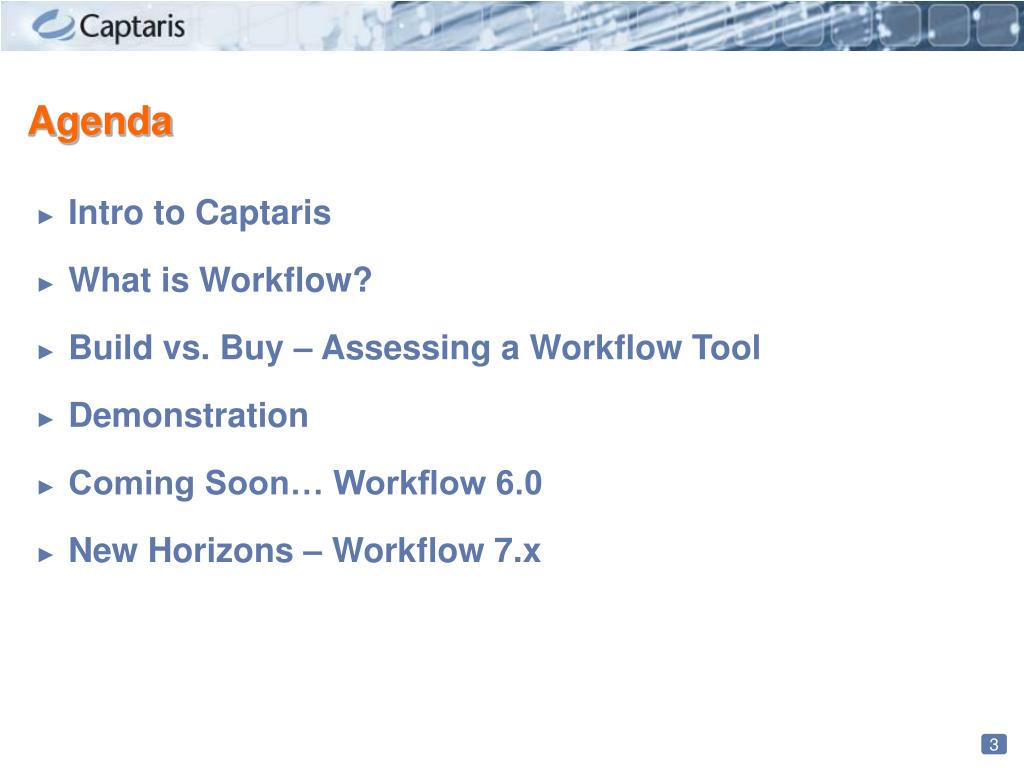 Captaris

Agenda

► Intro to Captaris

► What is Workflow?

► Build vs. Buy – Assessing a Workflow Tool

► Demonstration

► Coming Soon… Workflow 6.0

► New Horizons – Workflow 7.x

3